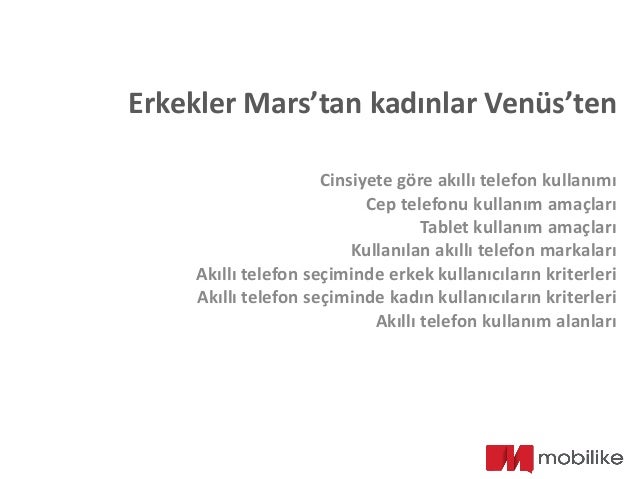 Erkekler Mars’tan kadınlar Venüs’ten

Cinsiyete göre akıllı telefon kullanımı
Cep telefonu kullanım amaçları
Tablet kullanım amaçları
Kullanılan akıllı telefon markaları
Akıllı telefon seçiminde erkek kullanıcıların kriterleri
Akıllı telefon seçiminde kadın kullanıcıların kriterleri
Akıllı telefon kullanım alanları

mobilike